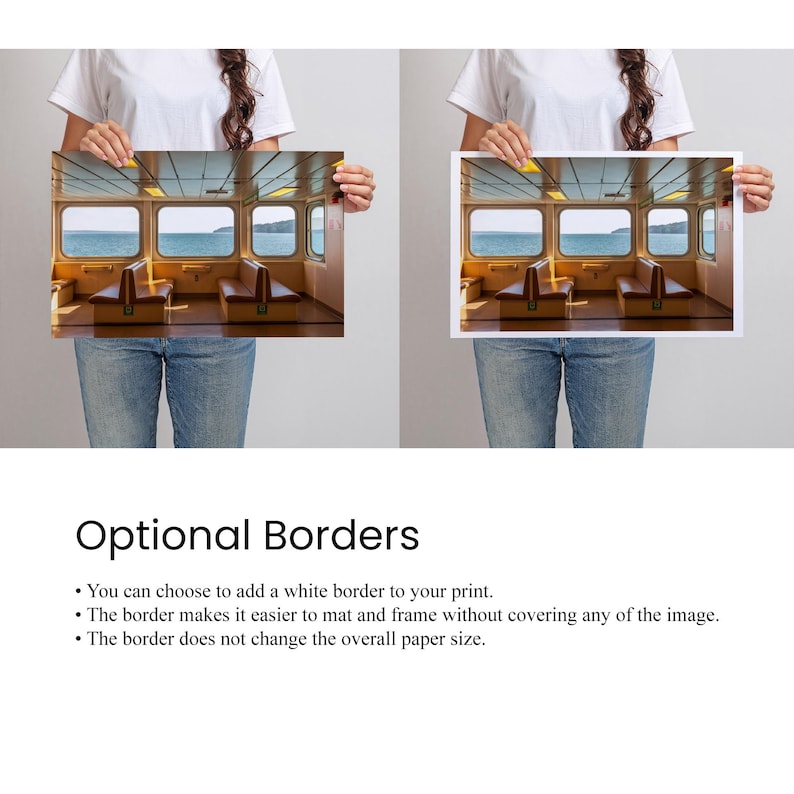 Optional Borders

• You can choose to add a white border to your print.
• The border makes it easier to mat and frame without covering any of the image.
• The border does not change the overall paper size.